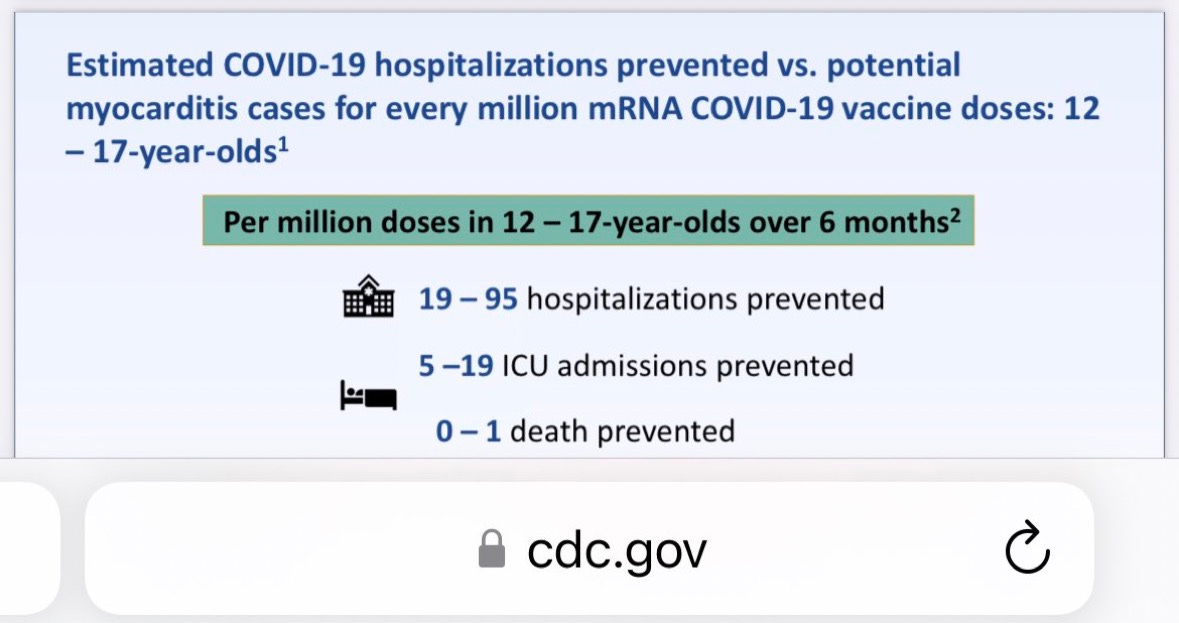 Estimated COVID-19 hospitalizations prevented vs. potential myocarditis cases for every million mRNA COVID-19 vaccine doses: 12 – 17-year-olds$^1$

Per million doses in 12 – 17-year-olds over 6 months$^2$

19 – 95 hospitalizations prevented

5 –19 ICU admissions prevented

0 – 1 death prevented

cdc.gov